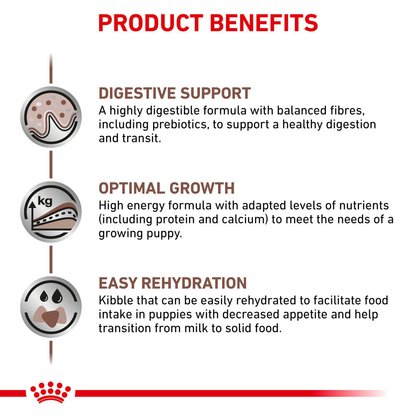 PRODUCT BENEFITS

DIGESTIVE SUPPORT
A highly digestible formula with balanced fibres, including prebiotics, to support a healthy digestion and transit.

kg

OPTIMAL GROWTH
High energy formula with adapted levels of nutrients (including protein and calcium) to meet the needs of a growing puppy.

EASY REHYDRATION
Kibble that can be easily rehydrated to facilitate food intake in puppies with decreased appetite and help transition from milk to solid food.